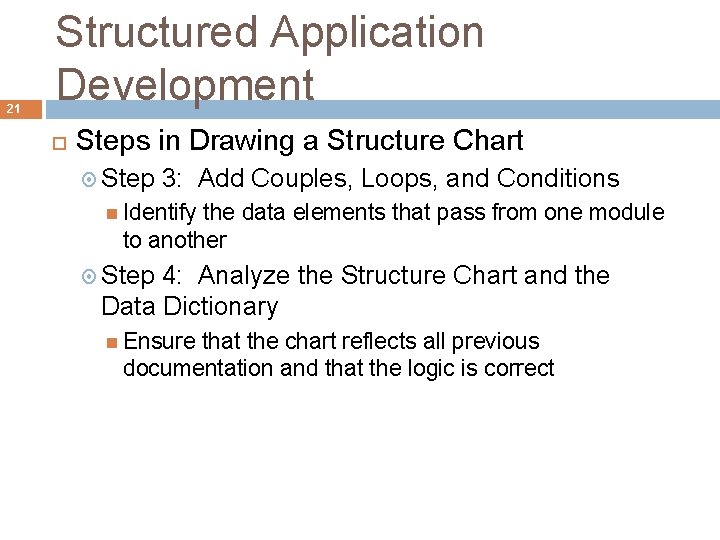 Structured Application Development

21

Steps in Drawing a Structure Chart

Step 3: Add Couples, Loops, and Conditions

Identify the data elements that pass from one module to another

Step 4: Analyze the Structure Chart and the Data Dictionary

Ensure that the chart reflects all previous documentation and that the logic is correct